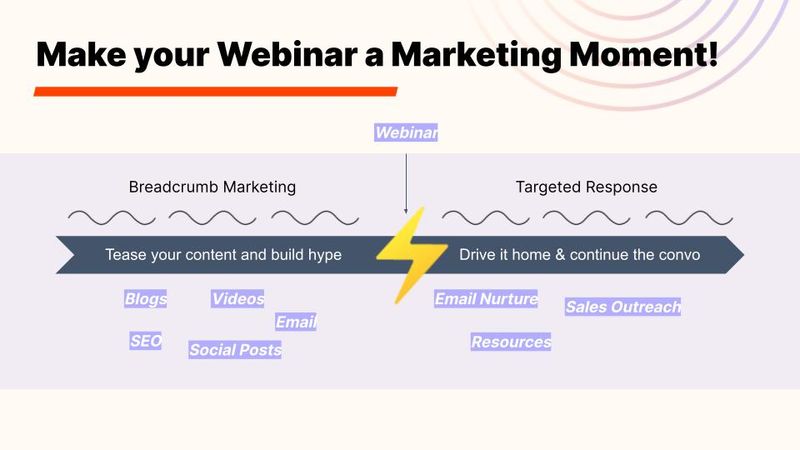 Make your Webinar a Marketing Moment!

Webinar

Breadcrumb Marketing

Targeted Response

Tease your content and build hype

Drive it home & continue the convo

Blogs

Videos

Email

SEO

Social Posts

Email Nurture

Sales Outreach

Resources